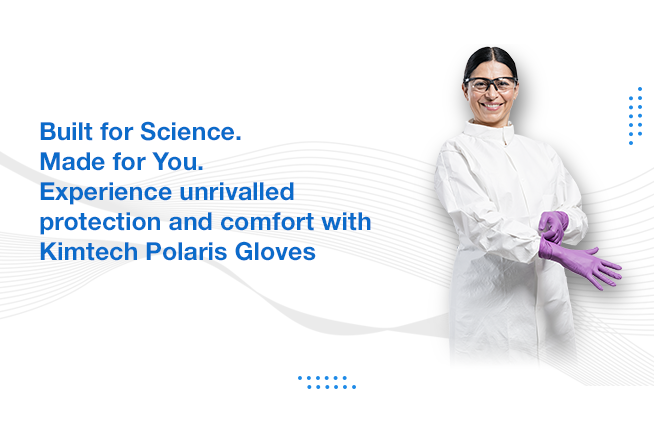 Built for Science.
Made for You.
Experience unrivalled protection and comfort with Kimtech Polaris Gloves